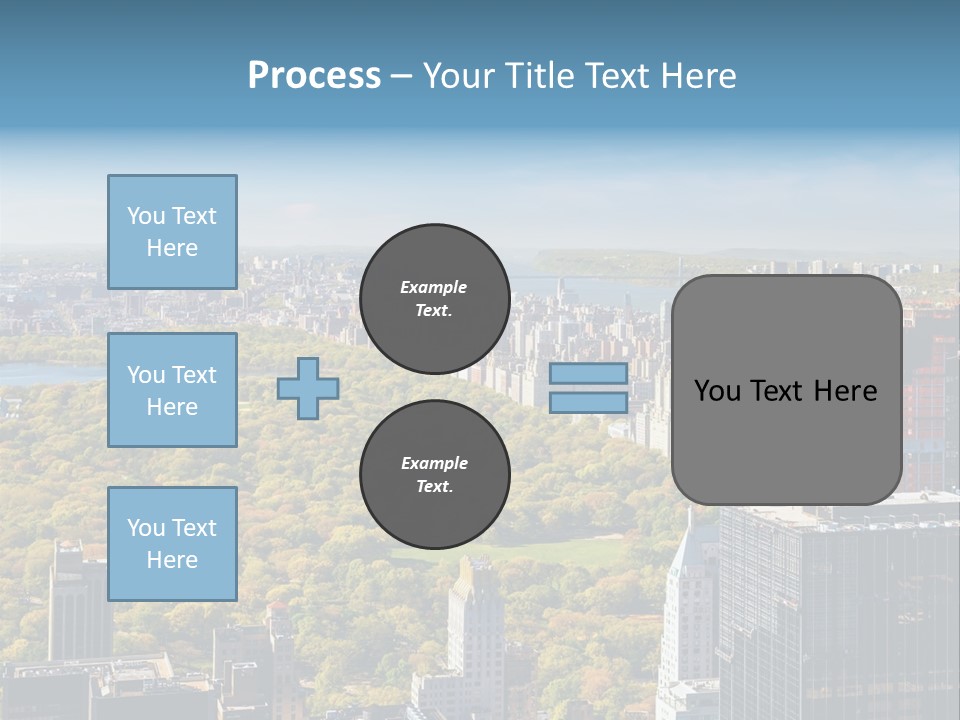 Process – Your Title Text Here

You Text Here

You Text Here

You Text Here

Example Text.

Example Text.

You Text Here